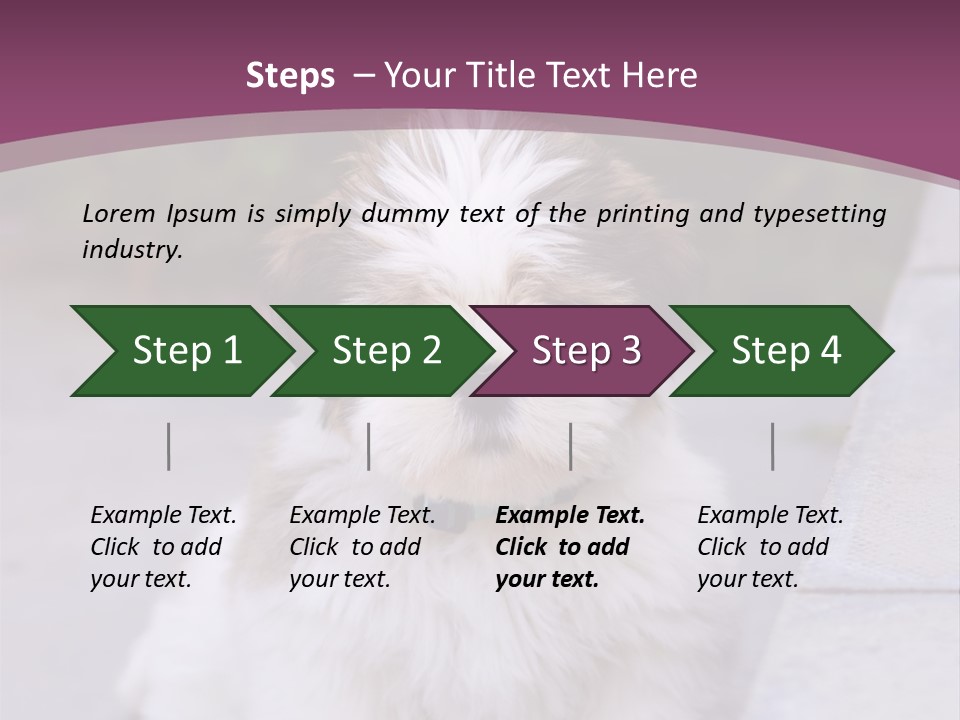 Steps – Your Title Text Here

Lorem Ipsum is simply dummy text of the printing and typesetting industry.

Step 1

Step 2

Step 3

Step 4

Example Text. Click to add your text.

Example Text. Click to add your text.

Example Text. Click to add your text.

Example Text. Click to add your text.